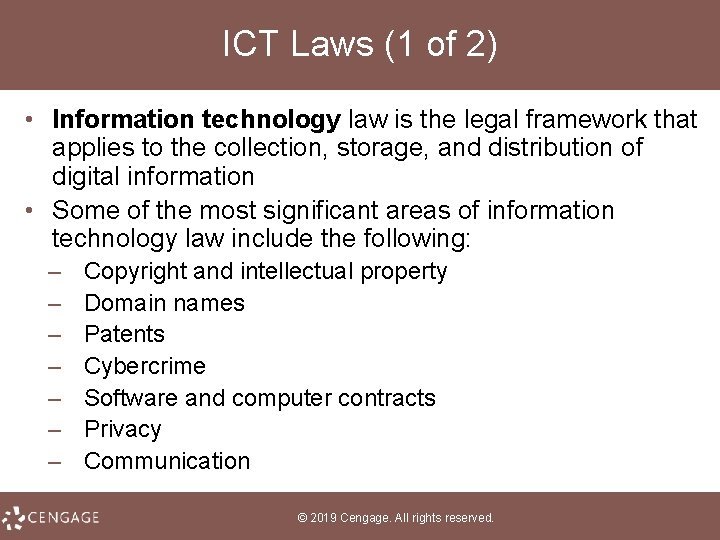 ICT Laws (1 of 2)

• Information technology law is the legal framework that applies to the collection, storage, and distribution of digital information

• Some of the most significant areas of information technology law include the following:
– Copyright and intellectual property
– Domain names
– Patents
– Cybercrime
– Software and computer contracts
– Privacy
– Communication

CENGAGE

© 2019 Cengage. All rights reserved.